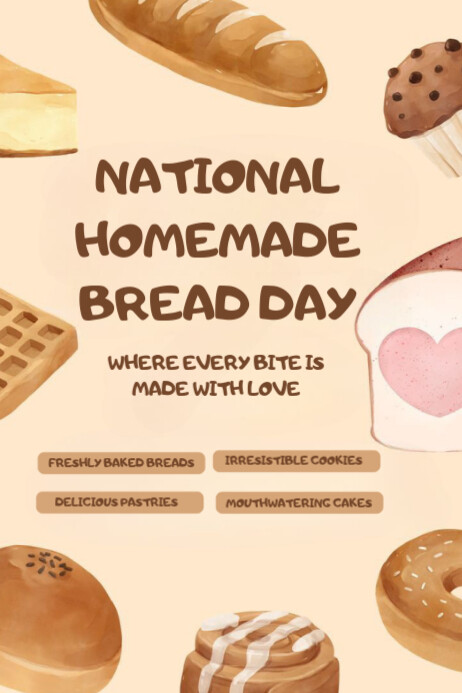 NATIONAL HOMEMADE BREAD DAY

WHERE EVERY BITE IS MADE WITH LOVE

FRESHLY BAKED BREADS

IRRESISTIBLE COOKIES

DELICIOUS PASTRIES

MOUTHWATERING CAKES